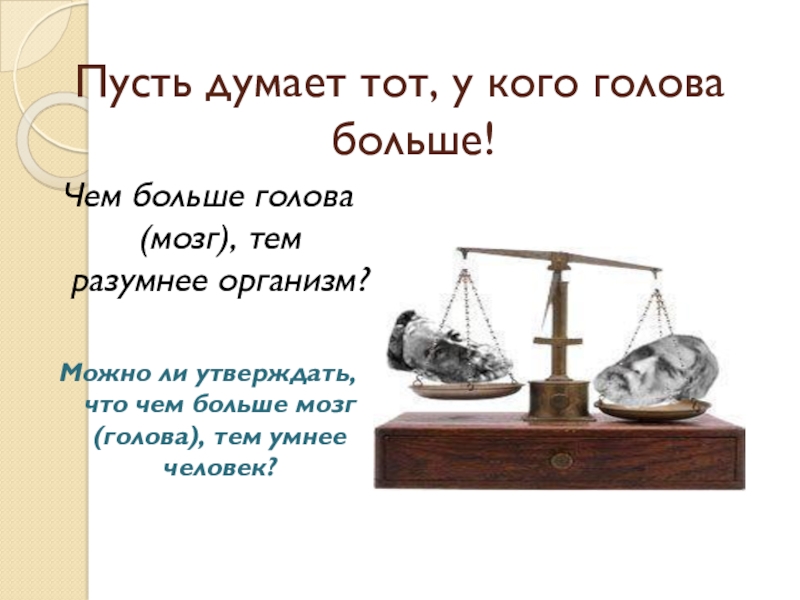 Пусть думает тот, у кого голова больше!

Чем больше голова (мозг), тем разумнее организм?

Можно ли утверждать, что чем больше мозг (голова), тем умнее человек?